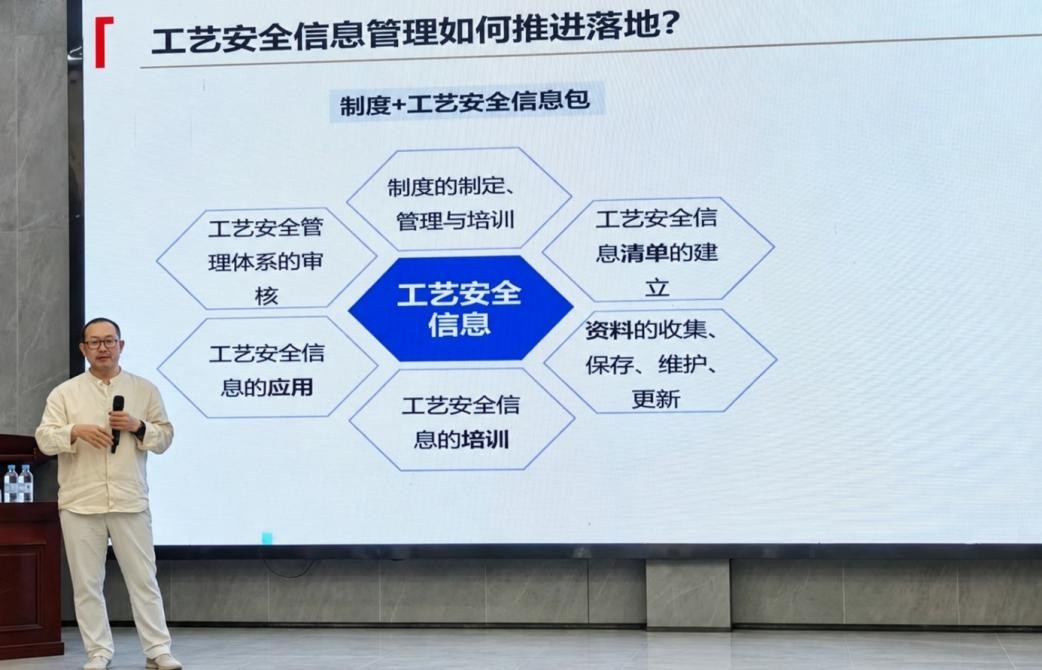 工艺安全信息管理如何推进落地？

制度+工艺安全信息包

制度的制定、管理与培训

工艺安全管理体系的审核

工艺安全信息清单的建立

工艺安全信息

工艺安全信息的应用

资料的收集、保存、维护、更新

工艺安全信息的培训